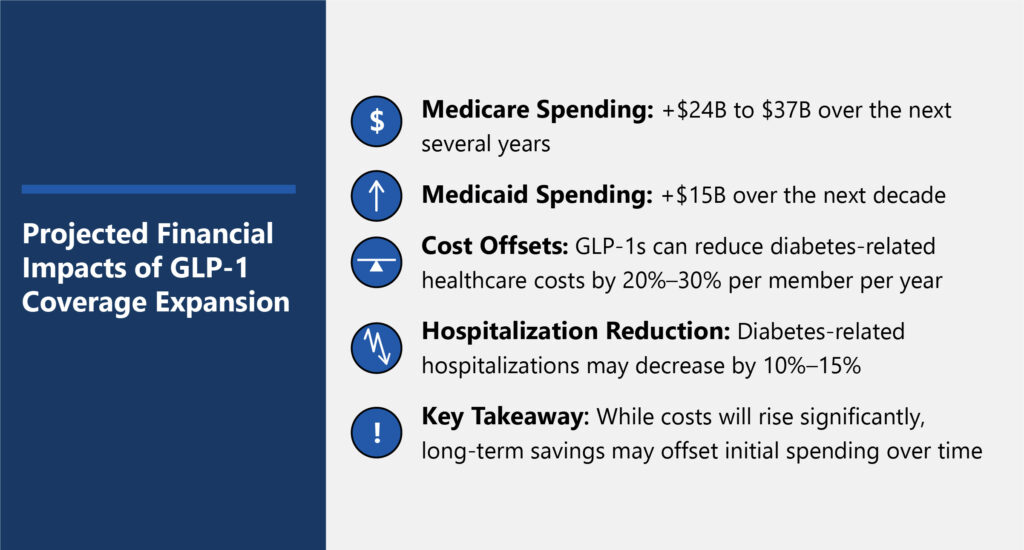 Projected Financial Impacts of GLP-1 Coverage Expansion

$ **Medicare Spending:** +\$24B to \$37B over the next several years

**Medicaid Spending:** +\$15B over the next decade

**Cost Offsets:** GLP-1s can reduce diabetes-related healthcare costs by 20%–30% per member per year

**Hospitalization Reduction:** Diabetes-related hospitalizations may decrease by 10%–15%

! **Key Takeaway:** While costs will rise significantly, long-term savings may offset initial spending over time